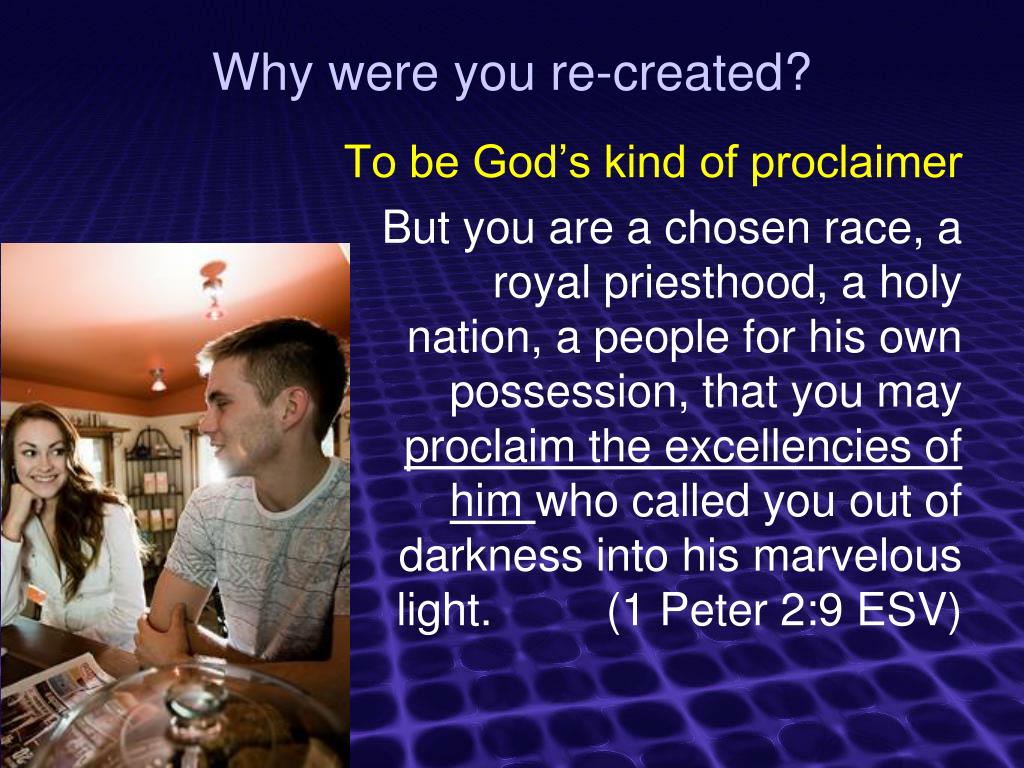 Why were you re-created?

To be God’s kind of proclaimer

But you are a chosen race, a royal priesthood, a holy nation, a people for his own possession, that you may proclaim the excellencies of him who called you out of darkness into his marvelous light. (1 Peter 2:9 ESV)